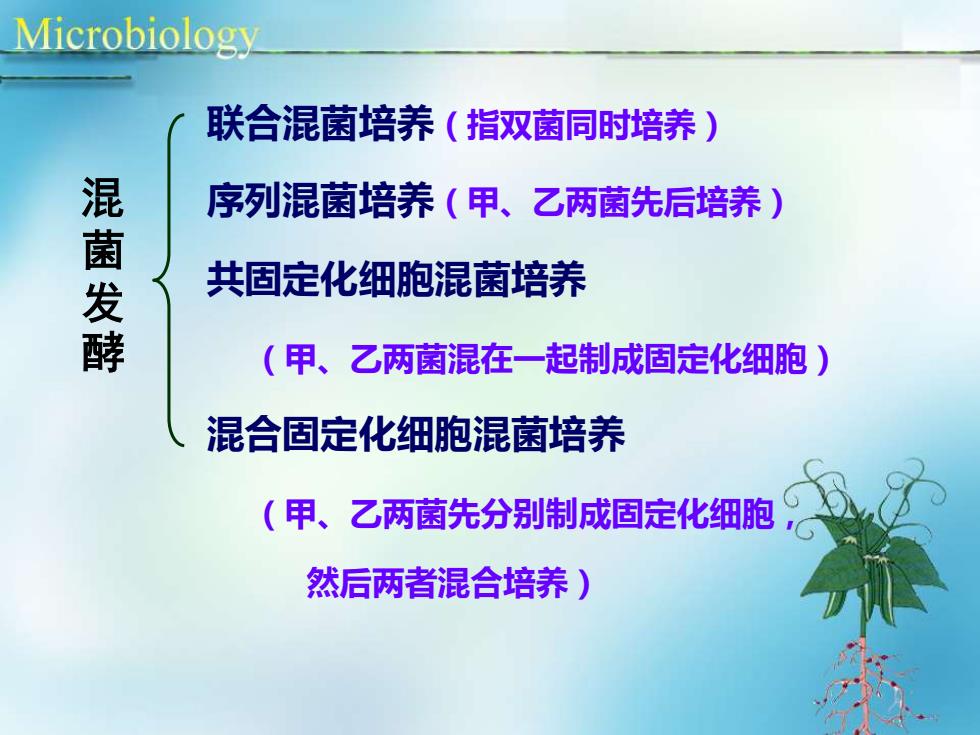 Microbiology

混菌发酵

联合混菌培养（指双菌同时培养）

序列混菌培养（甲、乙两菌先后培养）

共固定化细胞混菌培养

（甲、乙两菌混在一起制成固定化细胞）

混合固定化细胞混菌培养

（甲、乙两菌先分别制成固定化细胞，然后两者混合培养）